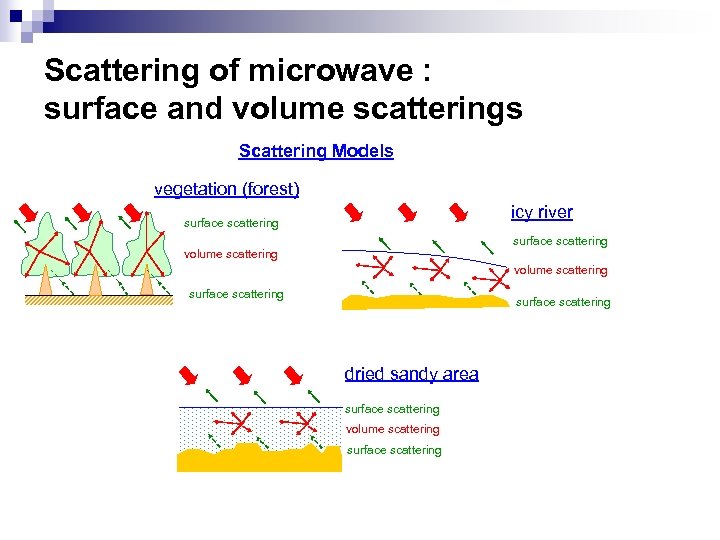 Scattering of microwave :
surface and volume scatterings

Scattering Models

vegetation (forest)

surface scattering

volume scattering

surface scattering

icy river

surface scattering

volume scattering

surface scattering

dried sandy area

surface scattering

volume scattering

surface scattering